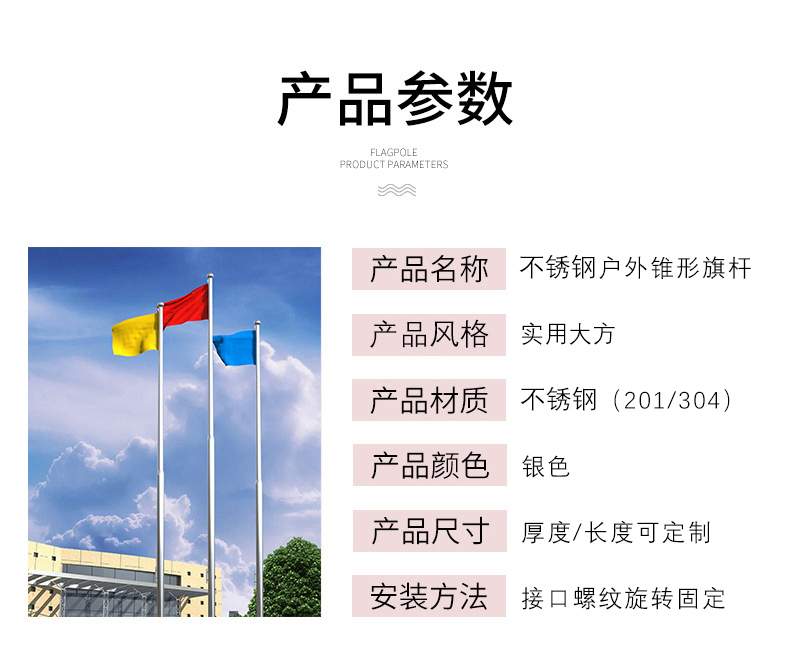 产品参数

FLAGPOLE
PRODUCT PARAMETERS

| 产品名称 | 不锈钢户外锥形旗杆 |
|---|---|
| 产品风格 | 实用大方 |
| 产品材质 | 不锈钢（201/304） |
| 产品颜色 | 银色 |
| 产品尺寸 | 厚度/长度可定制 |
| 安装方法 | 接口螺纹旋转固定 |